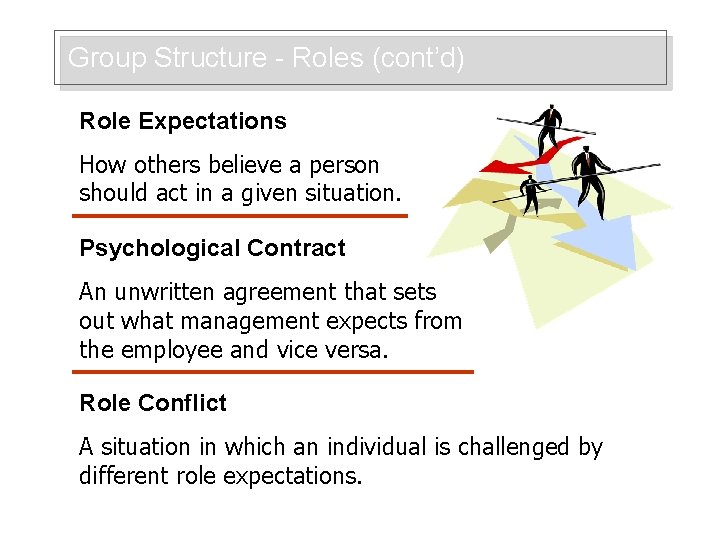 Group Structure - Roles (cont'd)

Role Expectations

How others believe a person should act in a given situation.

Psychological Contract

An unwritten agreement that sets out what management expects from the employee and vice versa.

Role Conflict

A situation in which an individual is challenged by different role expectations.